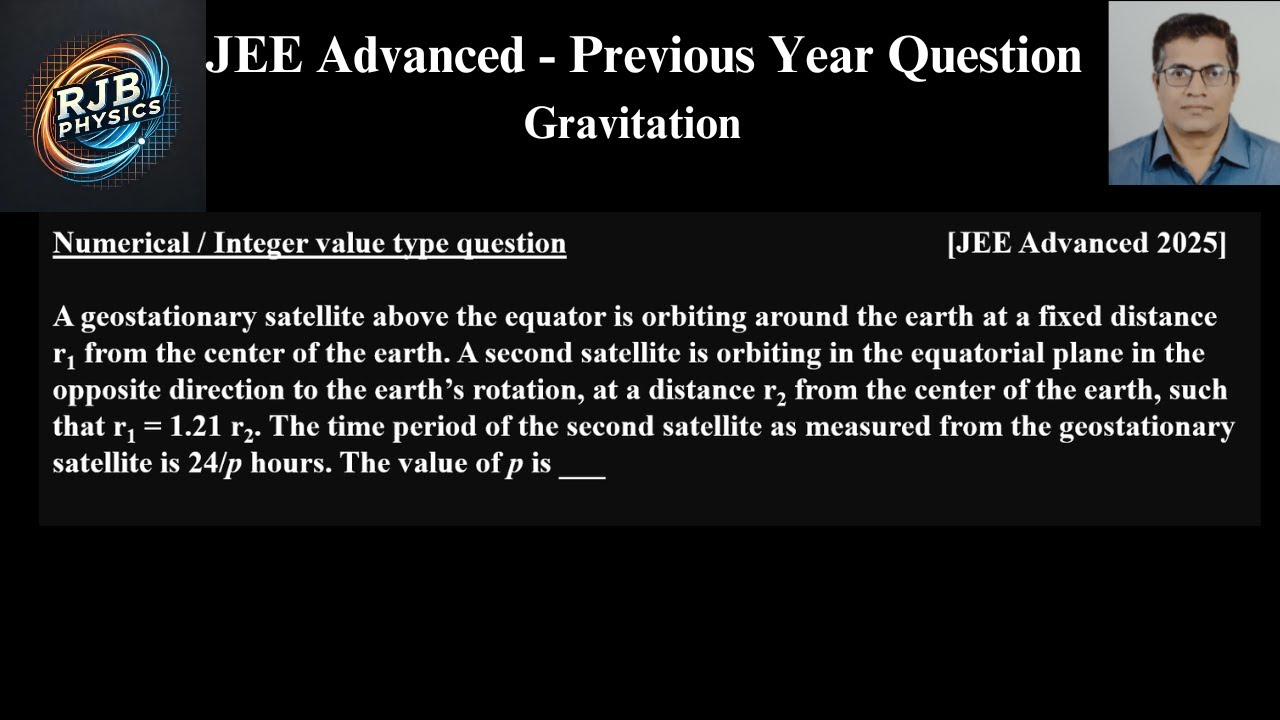 RJB PHYSICS

JEE Advanced - Previous Year Question
Gravitation

Numerical / Integer value type question [JEE Advanced 2025]

A geostationary satellite above the equator is orbiting around the earth at a fixed distance $r_1$ from the center of the earth. A second satellite is orbiting in the equatorial plane in the opposite direction to the earth's rotation, at a distance $r_2$ from the center of the earth, such that $r_1 = 1.21\ r_2$. The time period of the second satellite as measured from the geostationary satellite is $24/p$ hours. The value of $p$ is ___